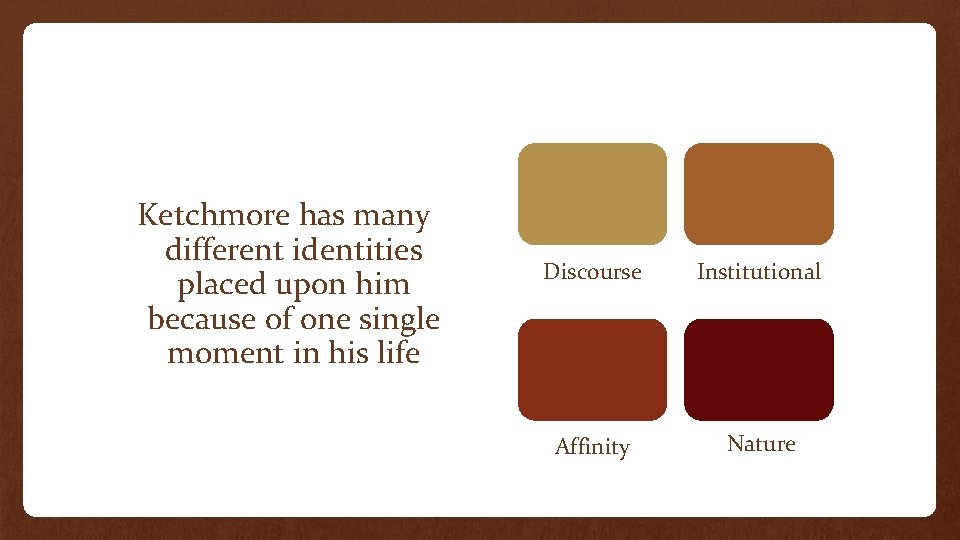 Ketchmore has many different identities placed upon him because of one single moment in his life

Discourse

Institutional

Affinity

Nature